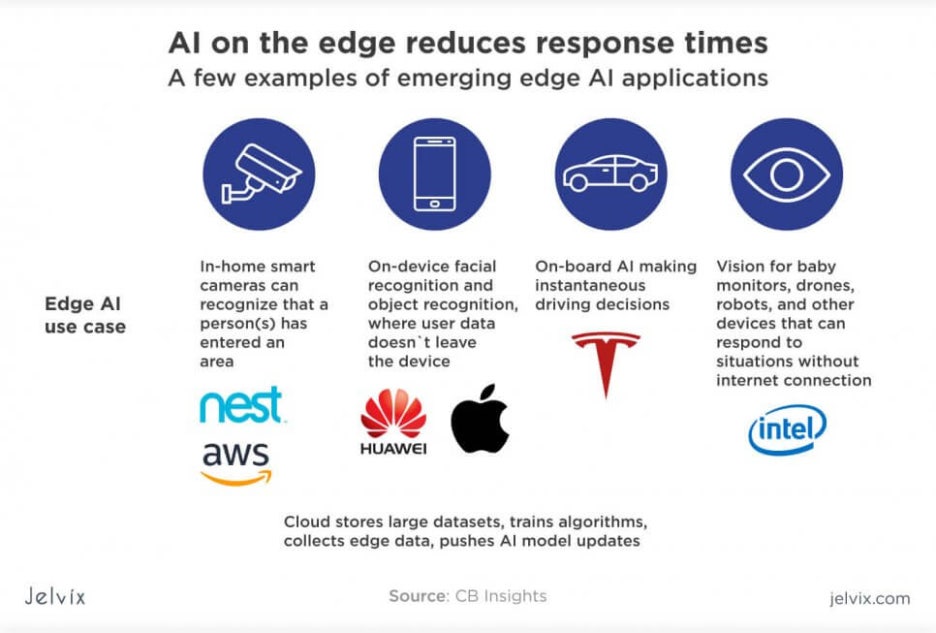 AI on the edge reduces response times
A few examples of emerging edge AI applications

Edge AI use case

In-home smart cameras can recognize that a person(s) has entered an area

nest
aws

On-device facial recognition and object recognition, where user data doesn`t leave the device

HUAWEI

On-board AI making instantaneous driving decisions

Vision for baby monitors, drones, robots, and other devices that can respond to situations without internet connection

intel

Cloud stores large datasets, trains algorithms, collects edge data, pushes AI model updates

Jelvix

Source: CB Insights

jelvix.com